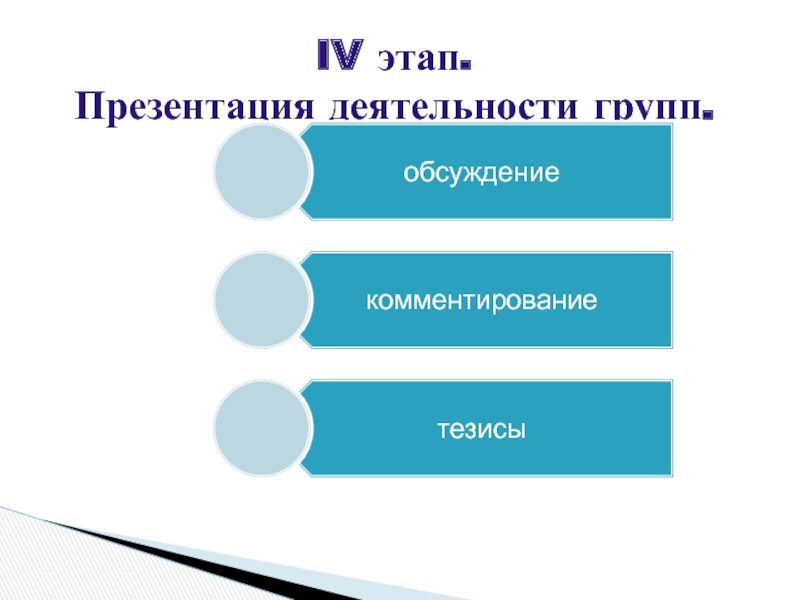 IV этап.
Презентация деятельности групп.

обсуждение

комментирование

тезисы